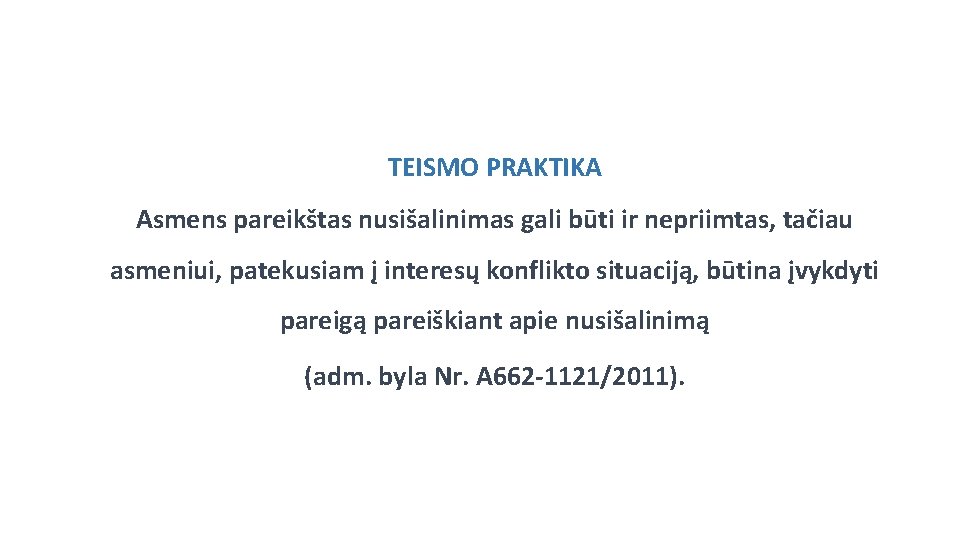 TEISMO PRAKTIKA

Asmens pareikštas nusišalinimas gali būti ir nepriimtas, tačiau asmeniui, patekusiam į interesų konflikto situaciją, būtina įvykdyti pareigą pareiškiant apie nusišalinimą

(adm. byla Nr. A662-1121/2011).